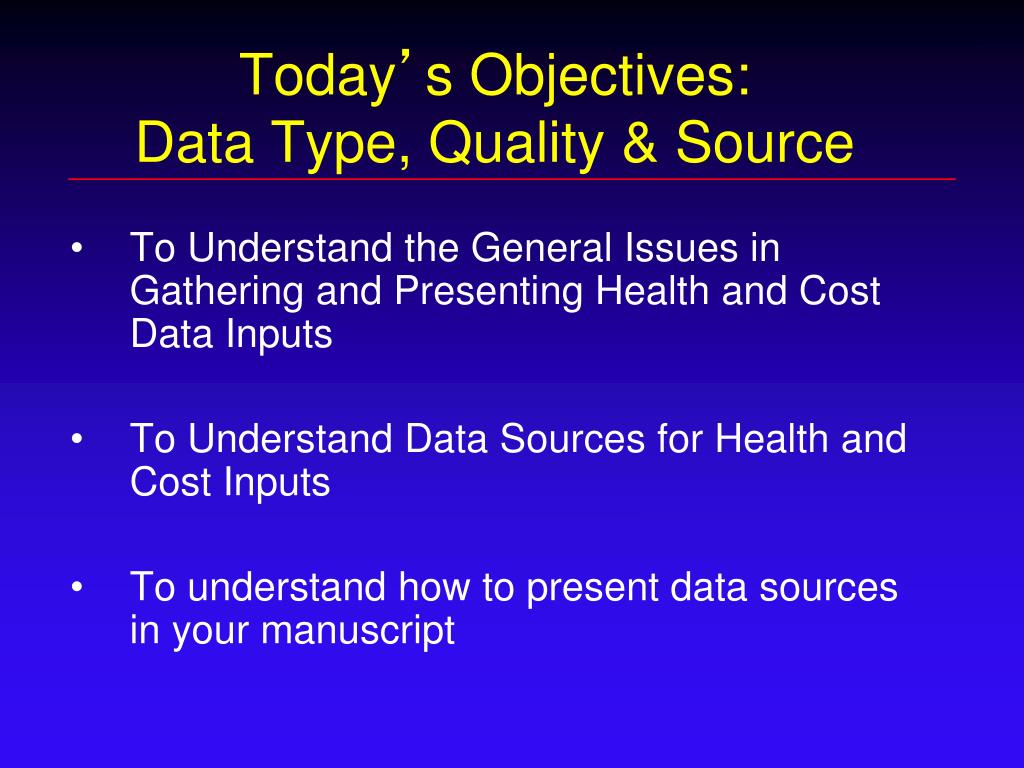 Today’s Objectives:
Data Type, Quality & Source

• To Understand the General Issues in Gathering and Presenting Health and Cost Data Inputs

• To Understand Data Sources for Health and Cost Inputs

• To understand how to present data sources in your manuscript